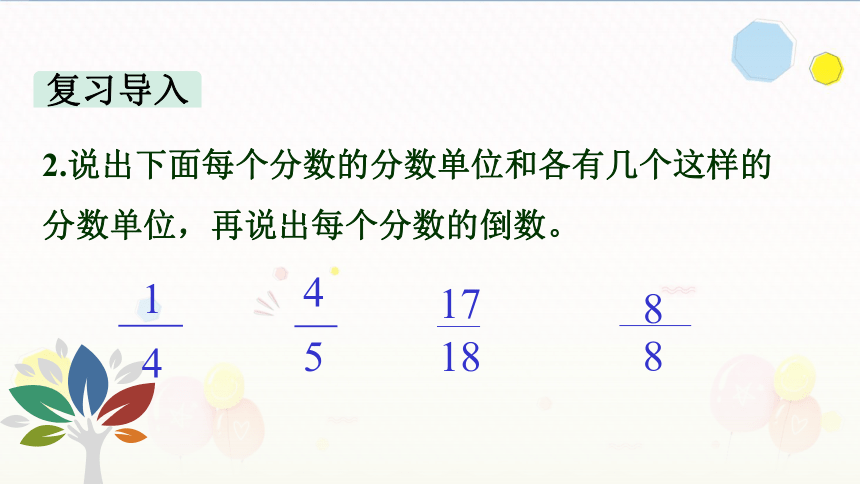 复习导入

2.说出下面每个分数的分数单位和各有几个这样的分数单位，再说出每个分数的倒数。

$\frac{1}{4}$ $\frac{4}{5}$ $\frac{17}{18}$ $\frac{8}{8}$